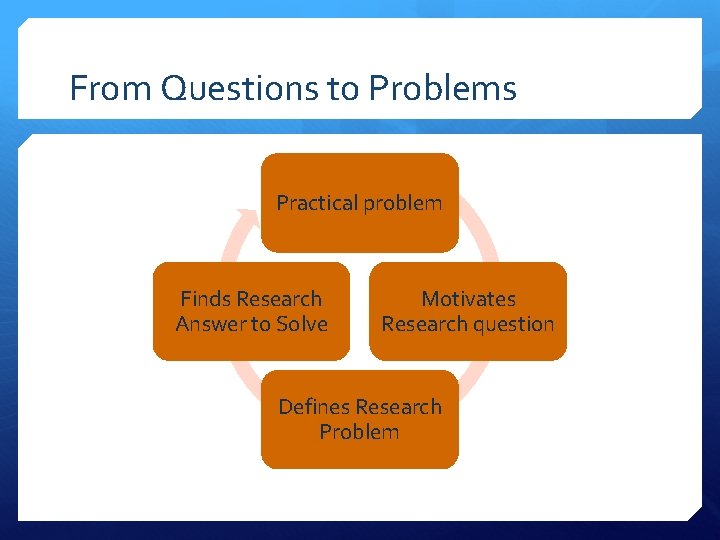 From Questions to Problems

Practical problem

Motivates Research question

Defines Research Problem

Finds Research Answer to Solve